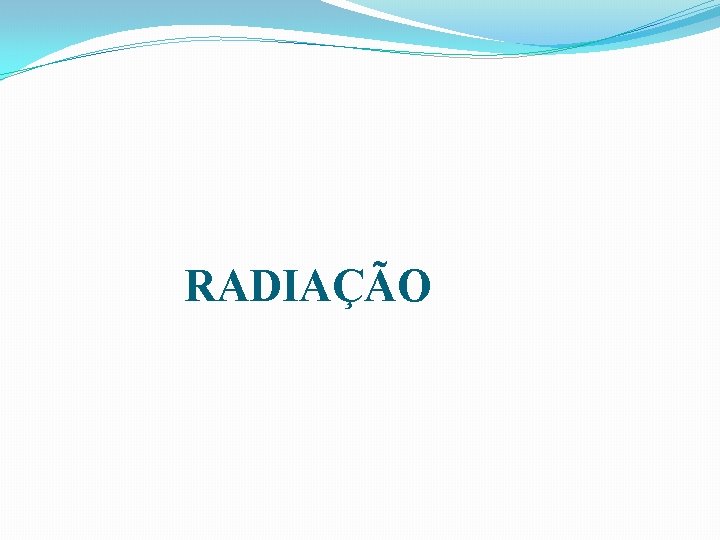 RADIAÇÃO